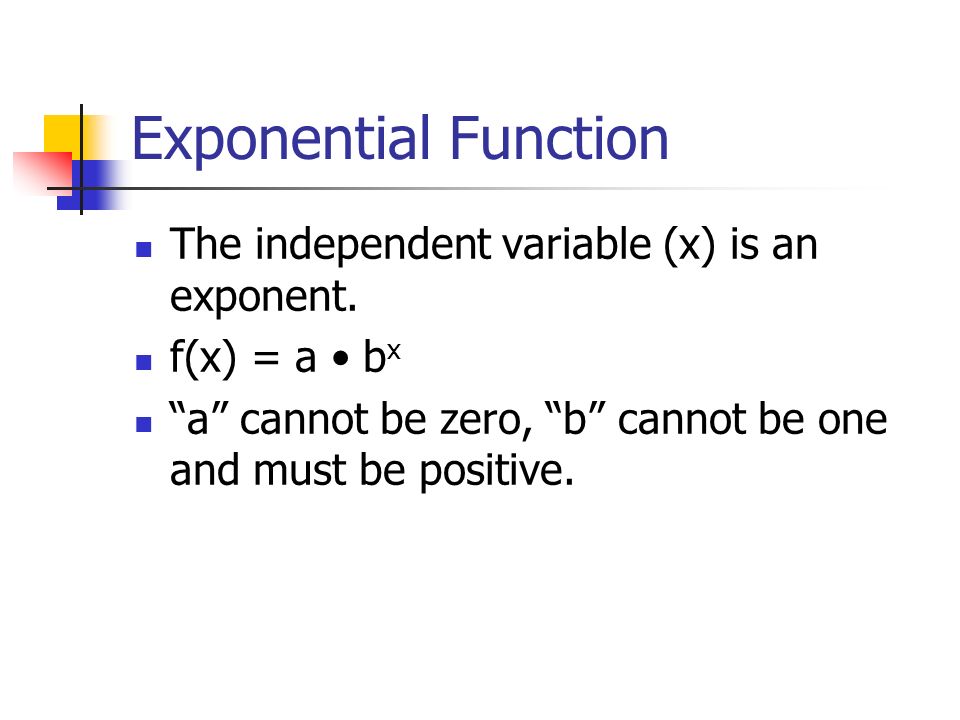 Exponential Function

- The independent variable (x) is an exponent.
- $f(x) = a \bullet b^x$
- “a” cannot be zero, “b” cannot be one and must be positive.